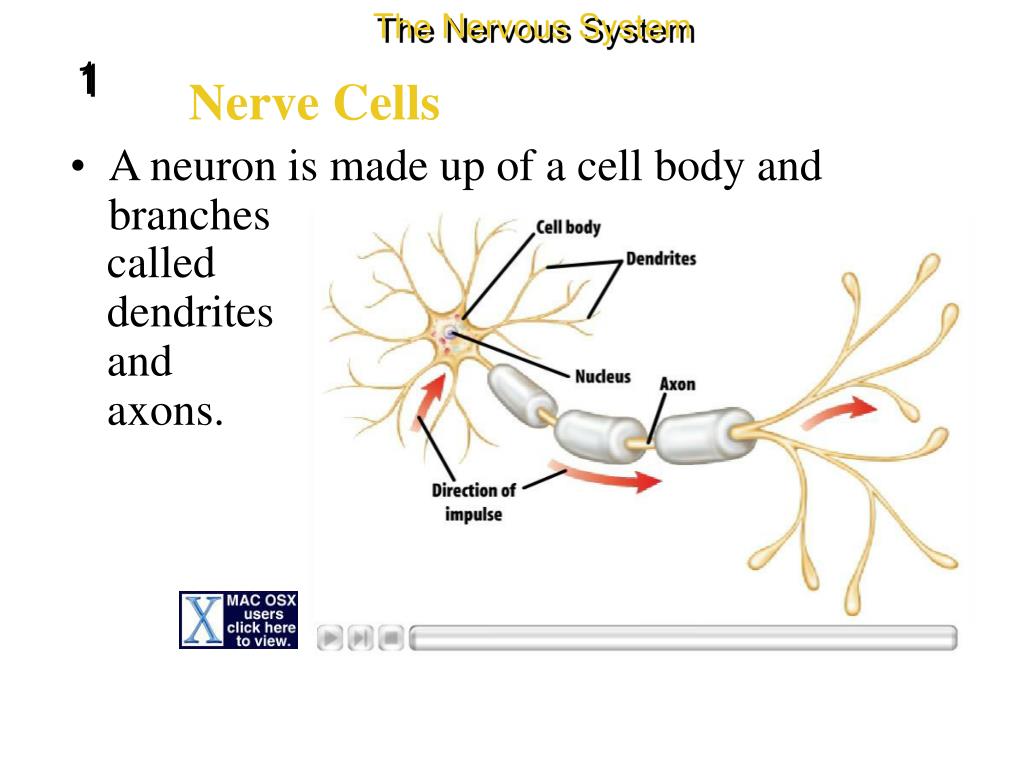 The Nervous System

1

Nerve Cells

• A neuron is made up of a cell body and branches called dendrites and axons.

Cell body

Dendrites

Nucleus

Axon

Direction of impulse

X MAC OSX users click here to view.